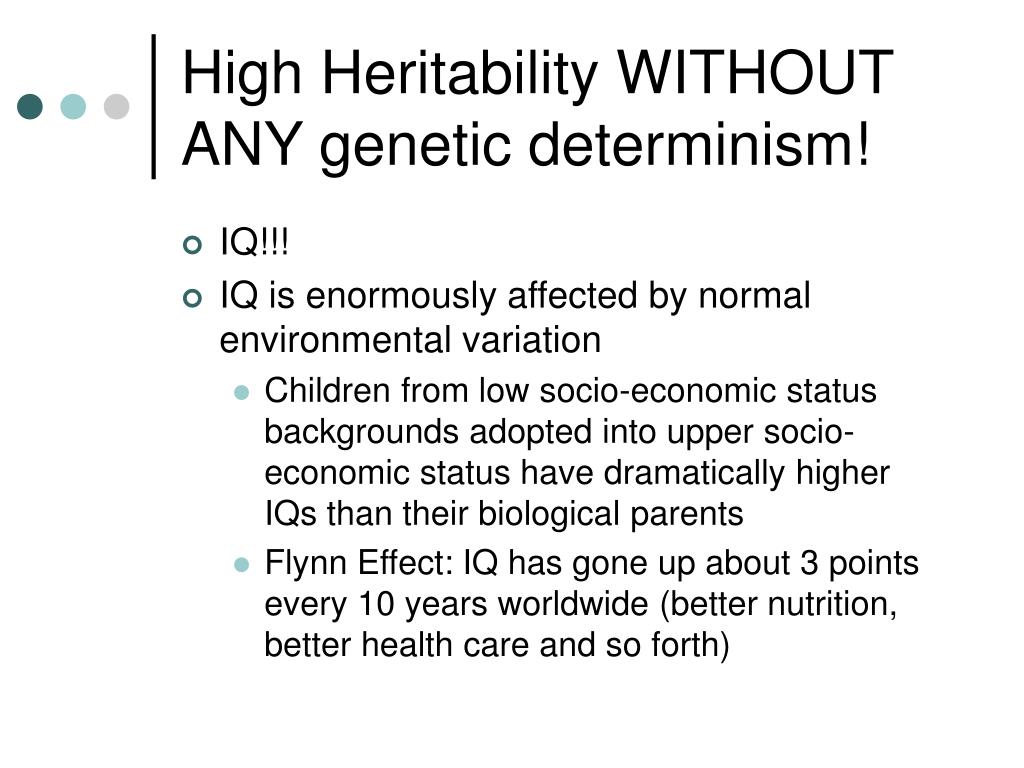 High Heritability WITHOUT ANY genetic determinism!

IQ!!!

IQ is enormously affected by normal environmental variation

Children from low socio-economic status backgrounds adopted into upper socio-economic status have dramatically higher IQs than their biological parents

Flynn Effect: IQ has gone up about 3 points every 10 years worldwide (better nutrition, better health care and so forth)